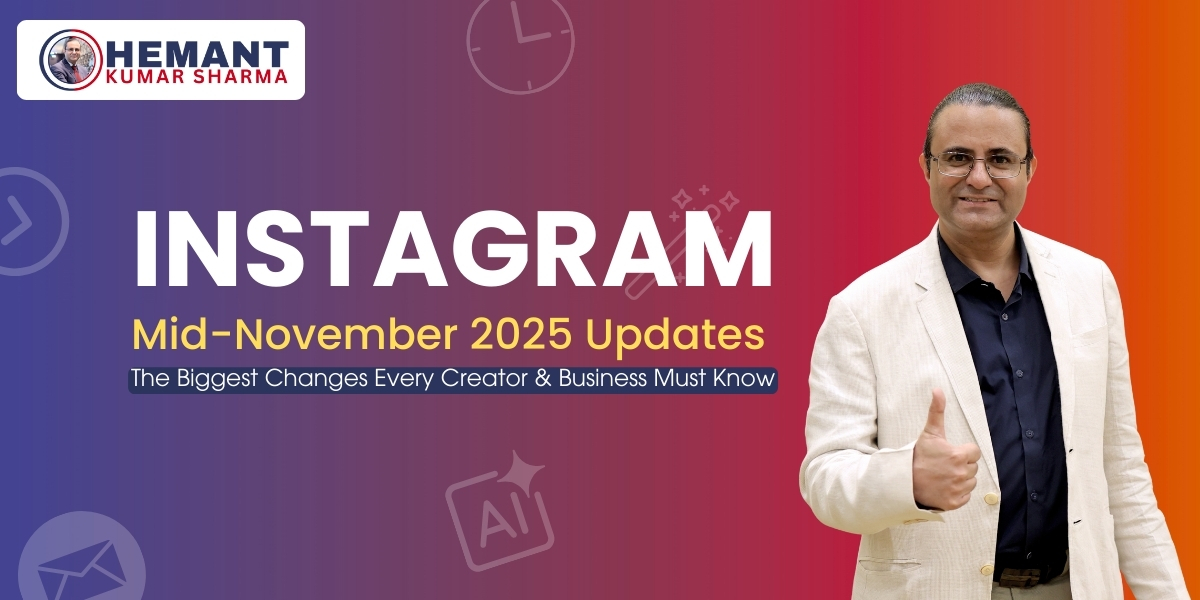 HEMANT
KUMAR SHARMA

INSTAGRAM

Mid-November 2025 Updates

The Biggest Changes Every Creator & Business Must Know

AI